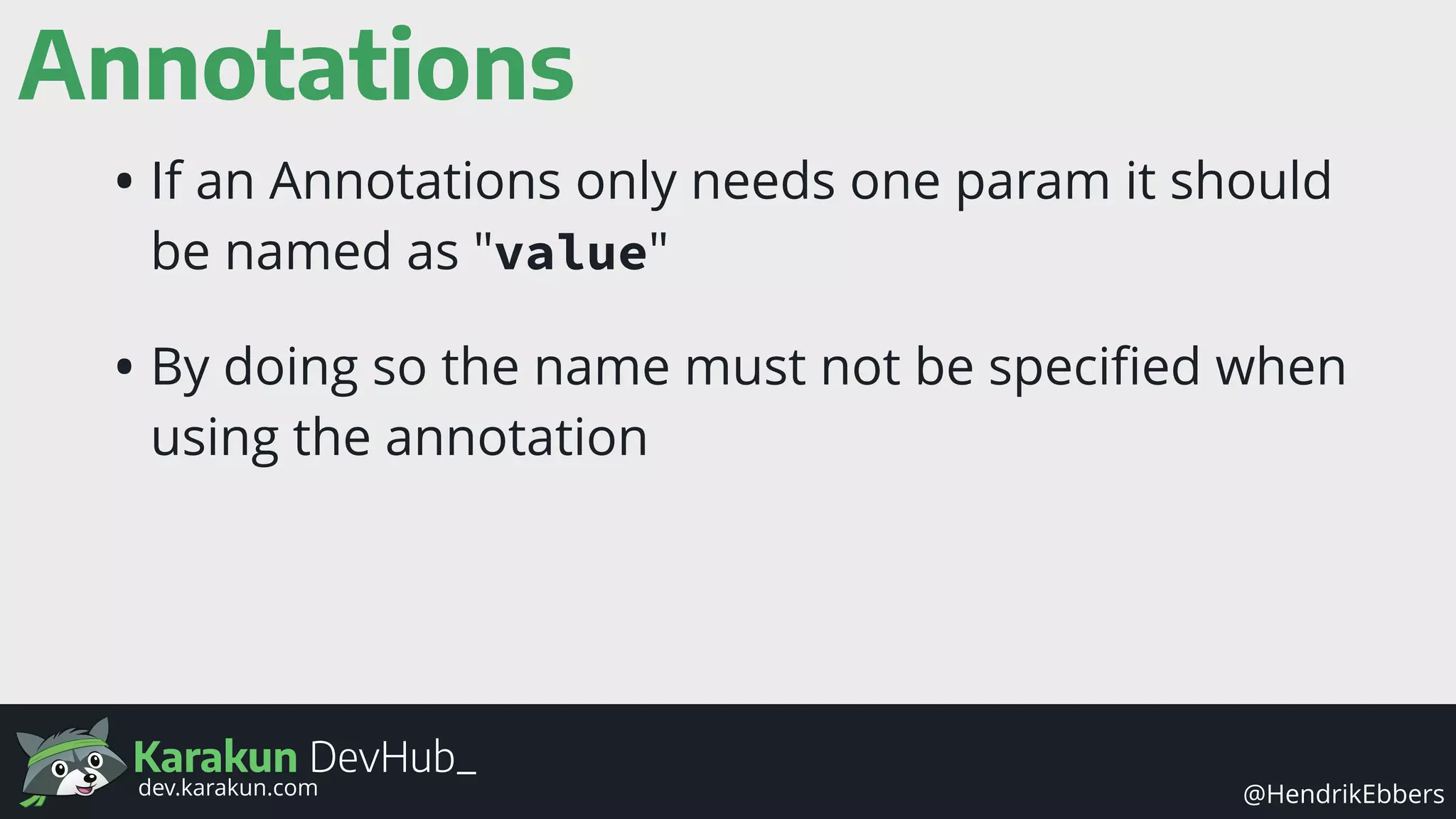 Annotations

• If an Annotations only needs one param it should be named as "value"

• By doing so the name must not be specified when using the annotation

Karakun DevHub_
dev.karakun.com

@HendrikEbbers